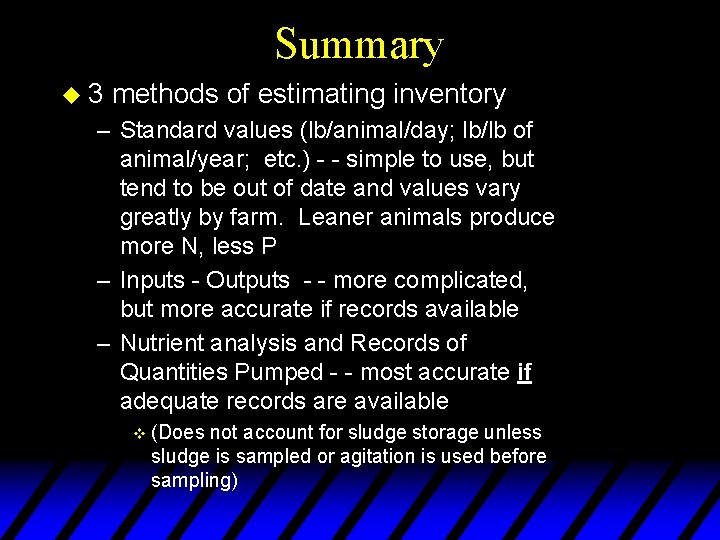 Summary

3 methods of estimating inventory

– Standard values (lb/animal/day; lb/lb of animal/year; etc.) - - simple to use, but tend to be out of date and values vary greatly by farm. Leaner animals produce more N, less P

– Inputs - Outputs - - more complicated, but more accurate if records available

– Nutrient analysis and Records of Quantities Pumped - - most accurate if adequate records are available

(Does not account for sludge storage unless sludge is sampled or agitation is used before sampling)